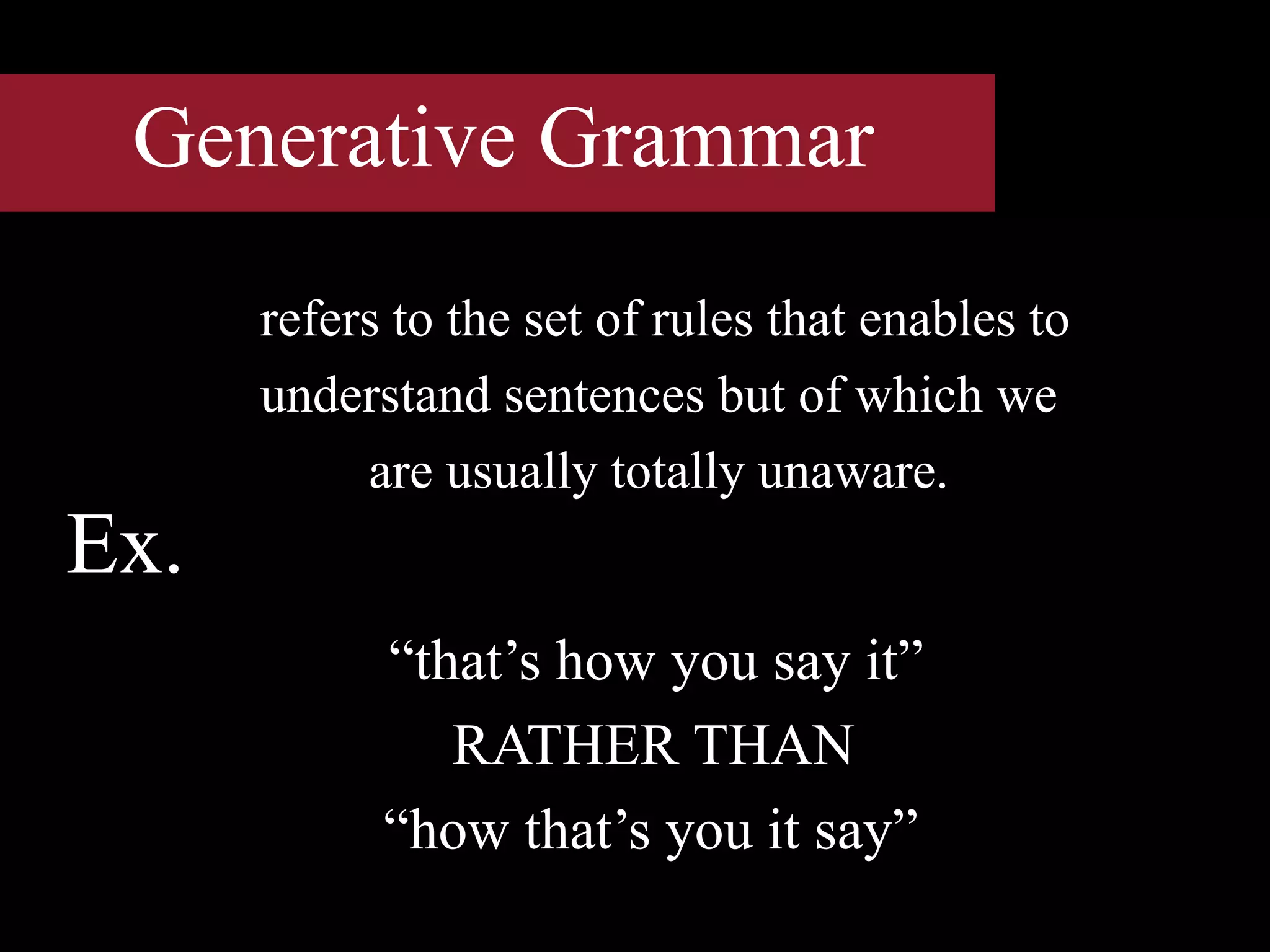 Generative Grammar

refers to the set of rules that enables to understand sentences but of which we are usually totally unaware.

Ex.

“that’s how you say it”
RATHER THAN
“how that’s you it say”